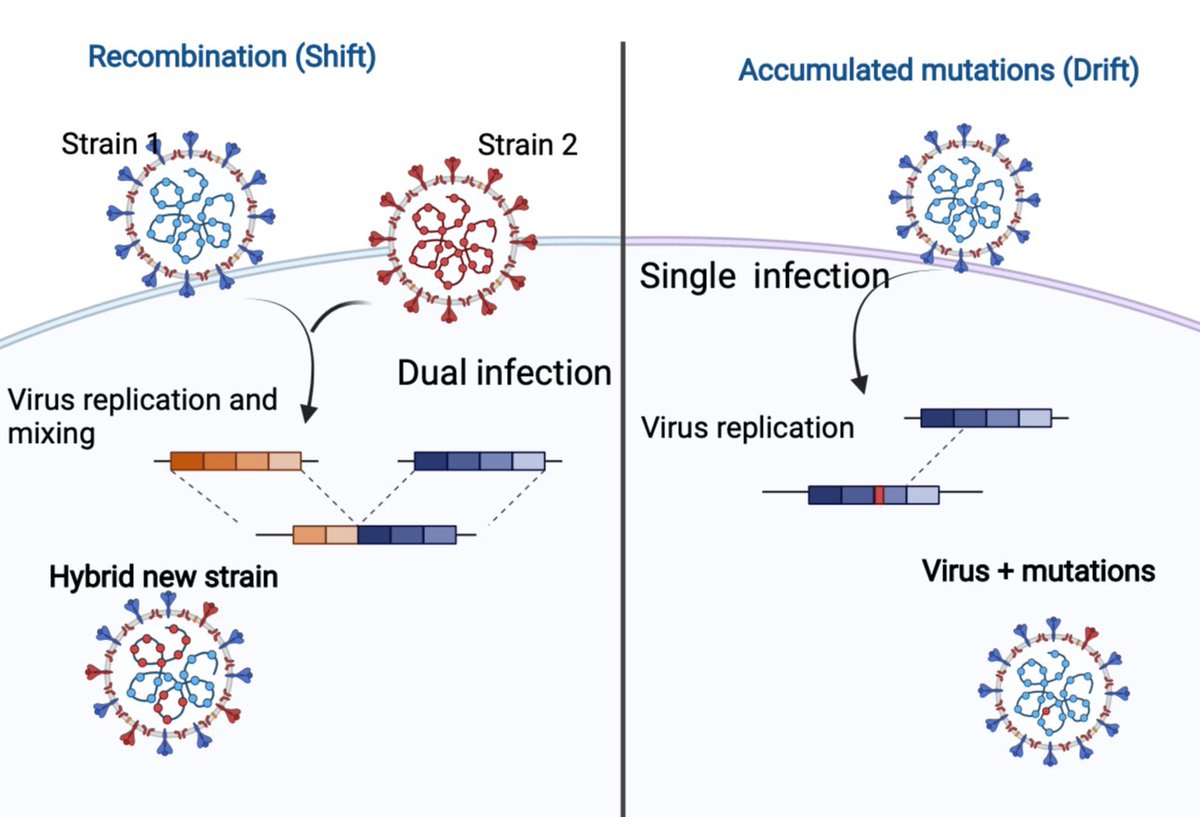 Recombination (Shift)

Strain 1

Strain 2

Dual infection

Virus replication and mixing

Hybrid new strain

Accumulated mutations (Drift)

Single infection

Virus replication

Virus + mutations